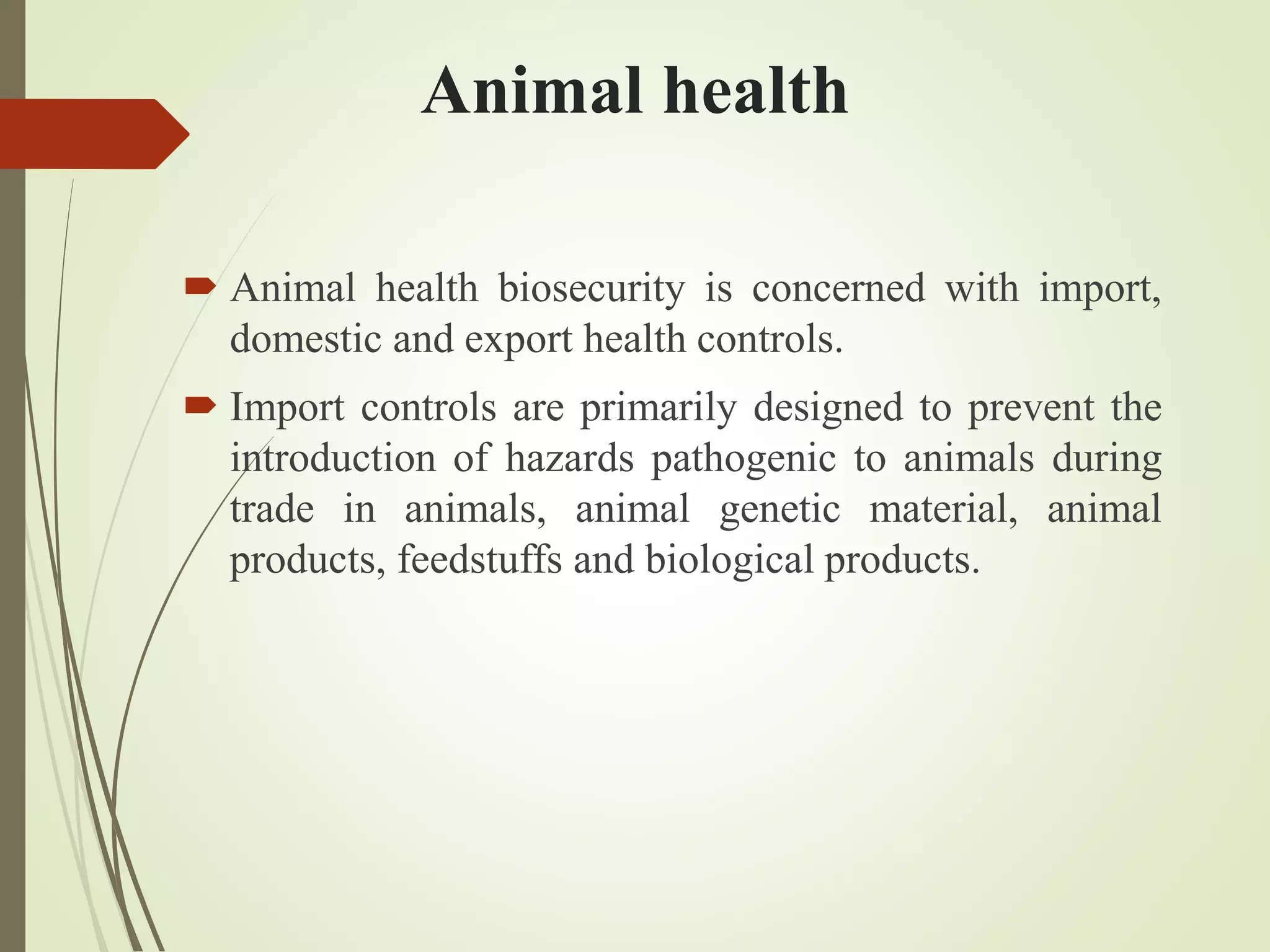 Animal health

Animal health biosecurity is concerned with import, domestic and export health controls.

Import controls are primarily designed to prevent the introduction of hazards pathogenic to animals during trade in animals, animal genetic material, animal products, feedstuffs and biological products.